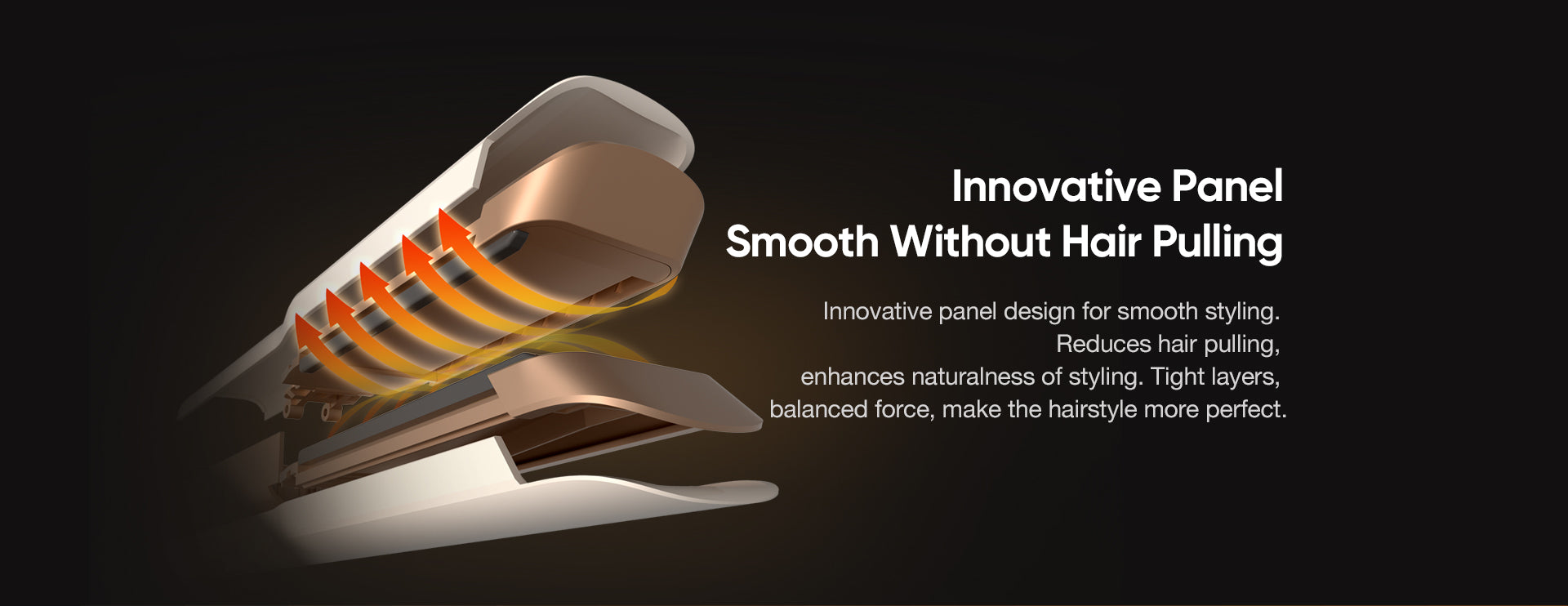 Innovative Panel
Smooth Without Hair Pulling

Innovative panel design for smooth styling. Reduces hair pulling, enhances naturalness of styling. Tight layers, balanced force, make the hairstyle more perfect.